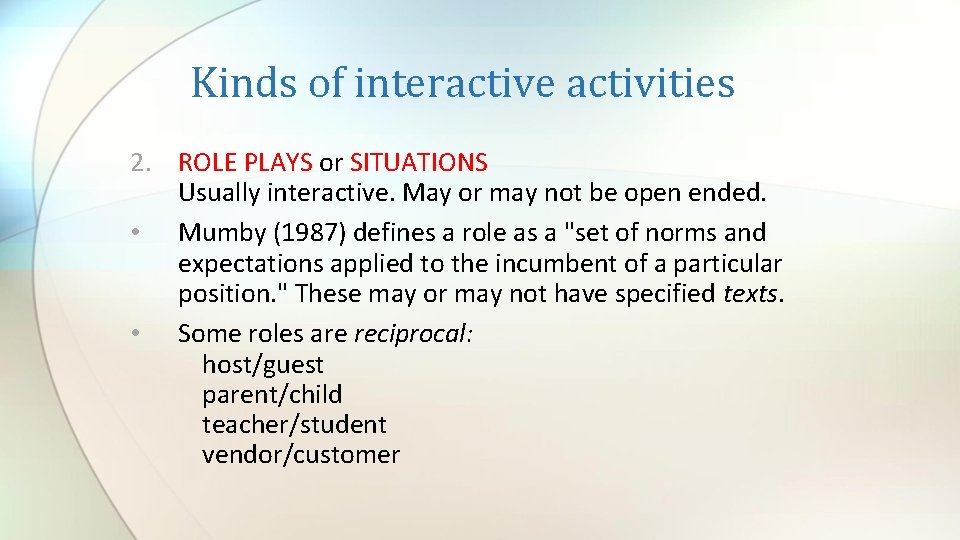 Kinds of interactive activities

2. ROLE PLAYS or SITUATIONS
Usually interactive. May or may not be open ended.

• Mumby (1987) defines a role as a "set of norms and expectations applied to the incumbent of a particular position." These may or may not have specified texts.

• Some roles are reciprocal:
host/guest
parent/child
teacher/student
vendor/customer